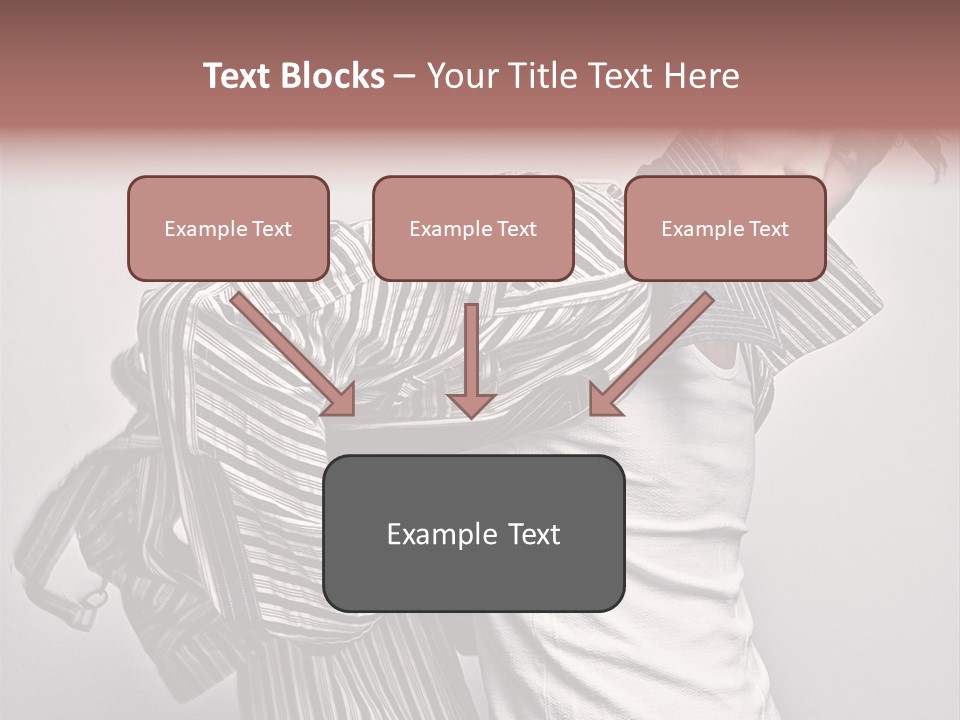 Text Blocks – Your Title Text Here

Example Text

Example Text

Example Text

Example Text